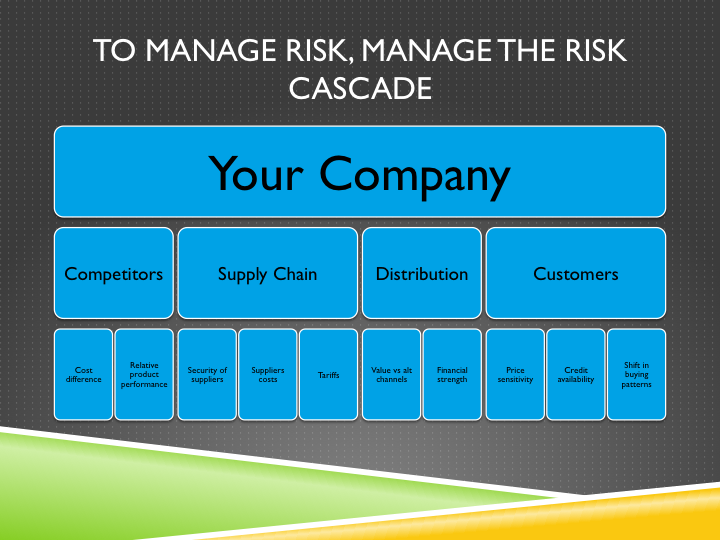 TO MANAGE RISK, MANAGE THE RISK CASCADE

Your Company

Competitors

Supply Chain

Distribution

Customers

Cost difference

Relative product performance

Security of suppliers

Suppliers costs

Tariffs

Value vs alt channels

Financial strength

Price sensitivity

Credit availability

Shift in buying patterns